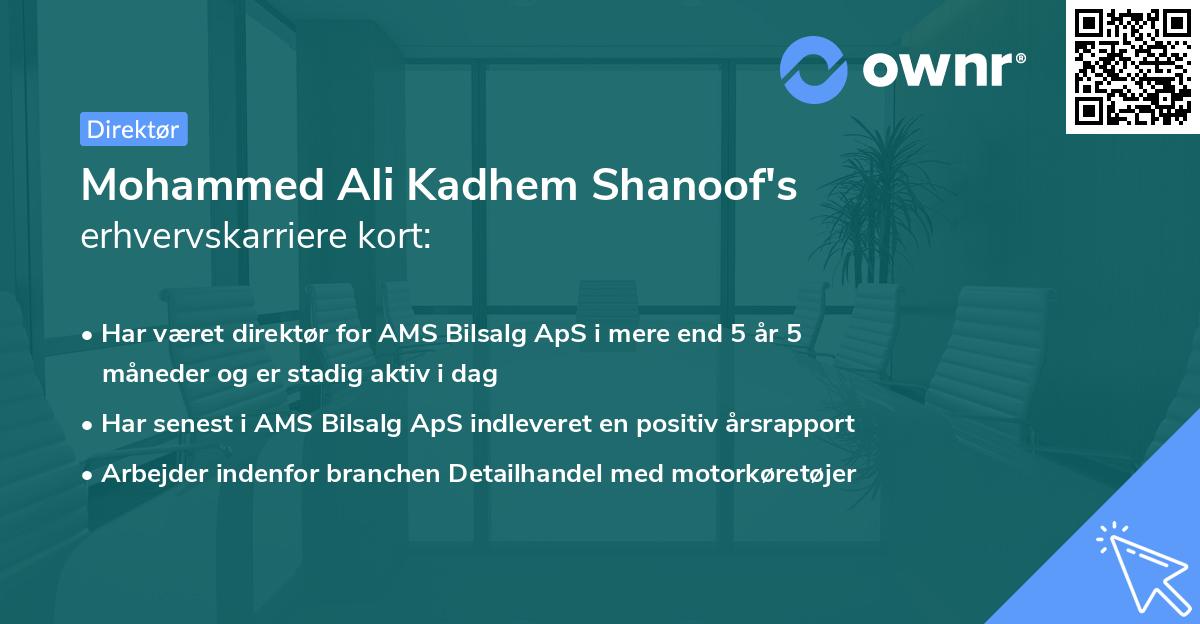 ownr®

Direktør

Mohammed Ali Kadhem Shanoof's erhvervskarriere kort:

• Har været direktør for AMS Bilsalg ApS i mere end 5 år 5 måneder og er stadig aktiv i dag
• Har senest i AMS Bilsalg ApS indleveret en positiv årsrapport
• Arbejder indenfor branchen Detailhandel med motorkøretøjer